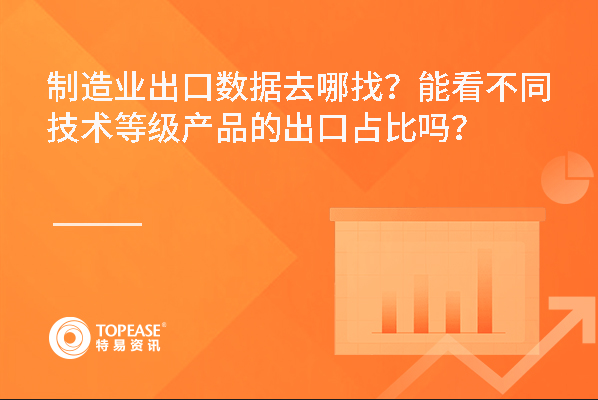 制造业出口数据去哪找？能看不同技术等级产品的出口占比吗？

TOPEASE®
特易资讯